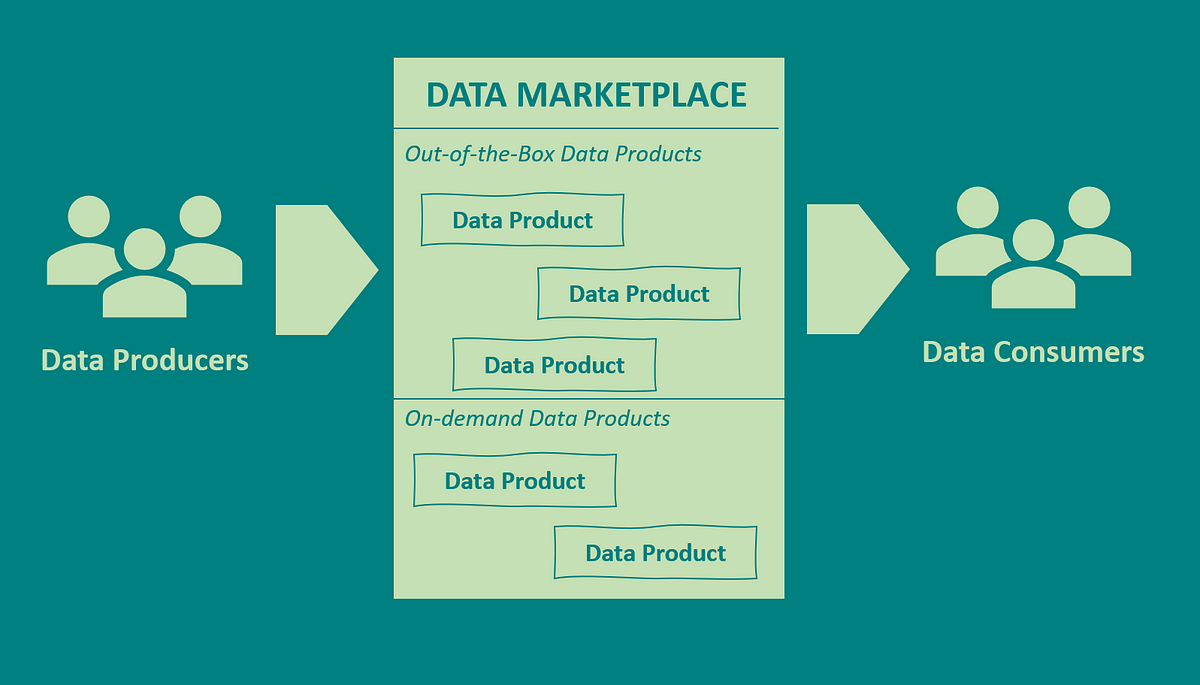 Data Producers

DATA MARKETPLACE

Out-of-the-Box Data Products

Data Product

Data Product

Data Product

On-demand Data Products

Data Product

Data Product

Data Consumers